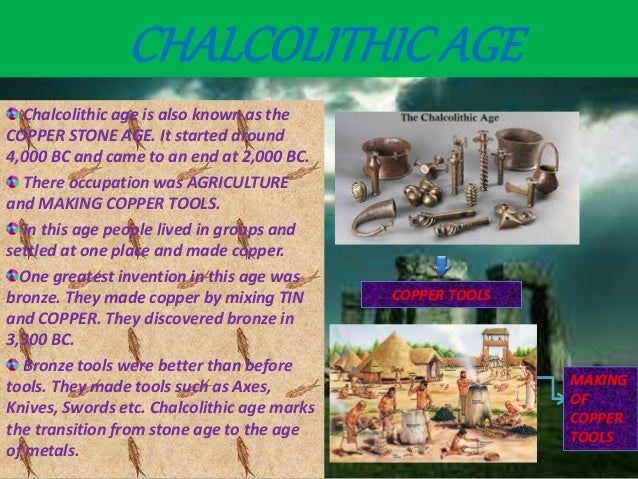 CHALCOLITHIC AGE

Chalcolithic age is also known as the COPPER STONE AGE. It started around 4,000 BC and came to an end at 2,000 BC.

There occupation was AGRICULTURE and MAKING COPPER TOOLS.

In this age people lived in groups and settled at one place and made copper.

One greatest invention in this age was bronze. They made copper by mixing TIN and COPPER. They discovered bronze in 3,300 BC.

Bronze tools were better than before tools. They made tools such as Axes, Knives, Swords etc. Chalcolithic age marks the transition from stone age to the age of metals.

The Chalcolithic Age

COPPER TOOLS

MAKING OF COPPER TOOLS